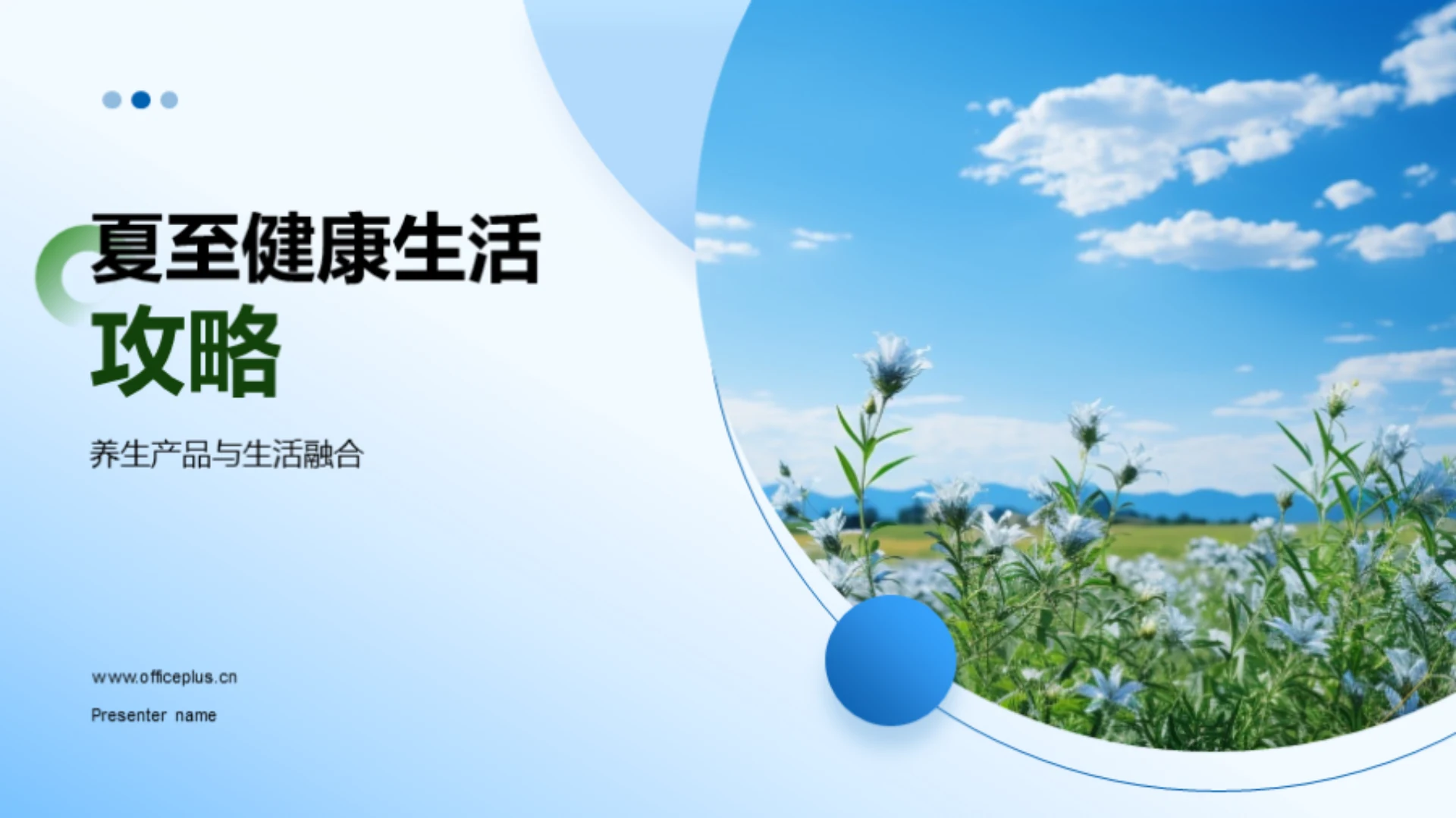 夏至健康生活
攻略

养生产品与生活融合

www.officeplus.cn

Presenter name